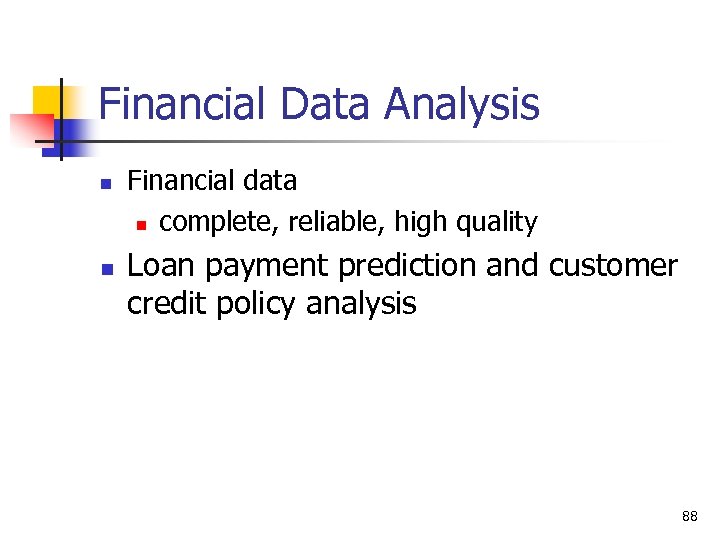 Financial Data Analysis

- Financial data
  - complete, reliable, high quality
- Loan payment prediction and customer credit policy analysis

88